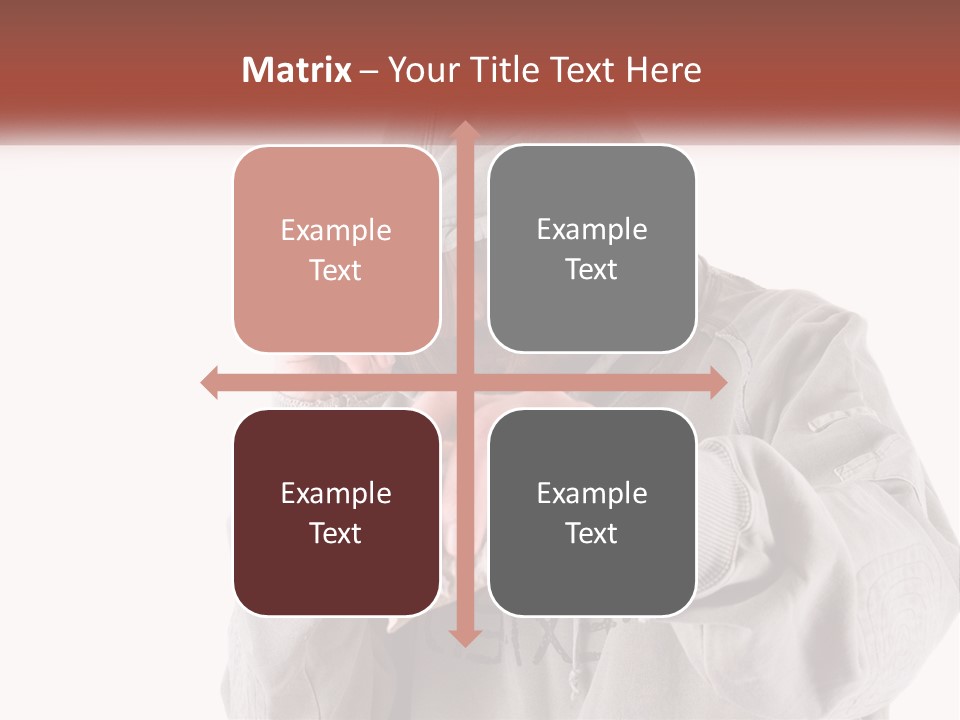 Matrix – Your Title Text Here

Example Text

Example Text

Example Text

Example Text